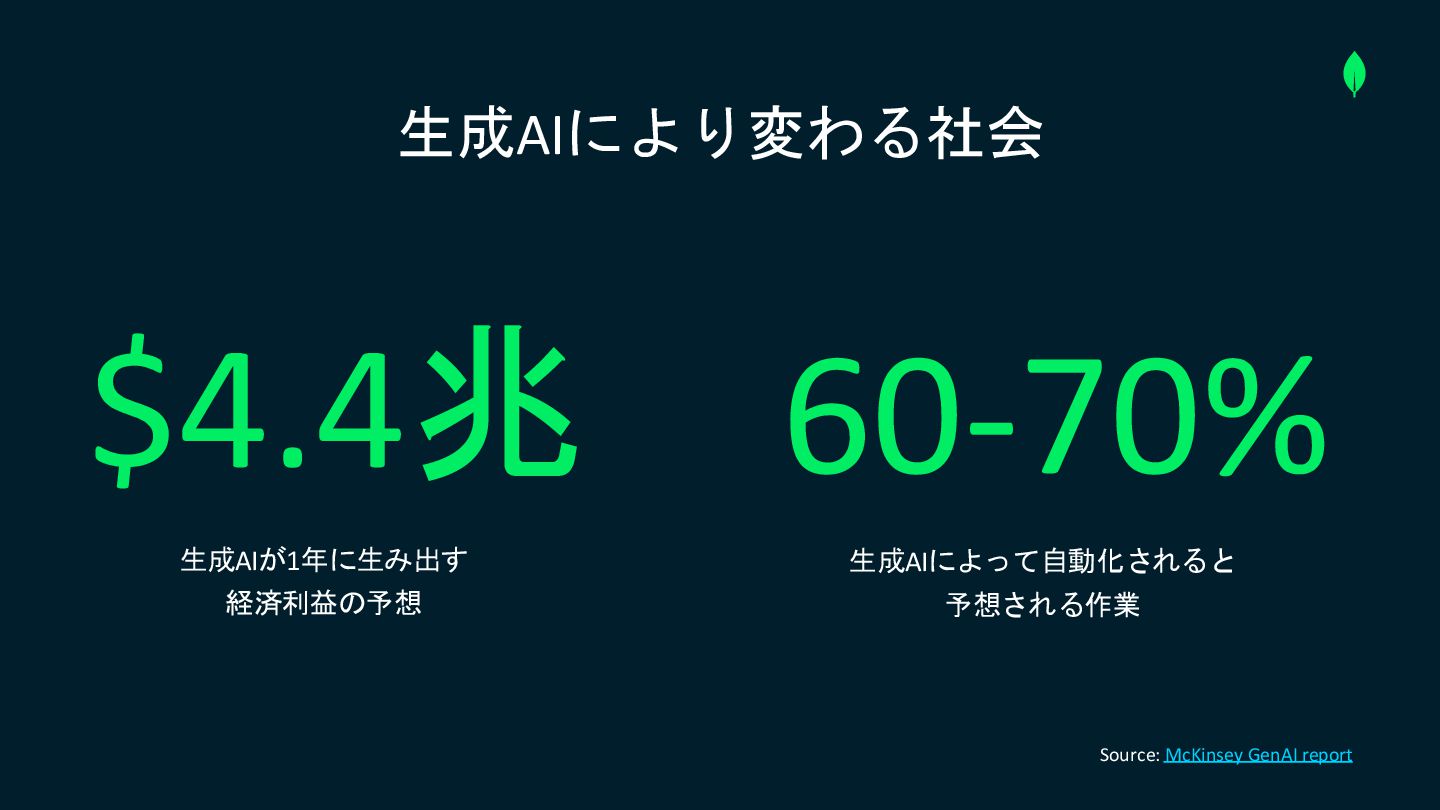 生成AIにより変わる社会

$4.4兆

生成AIが1年に生み出す経済利益の予想

60-70%

生成AIによって自動化されると予想される作業

Source: McKinsey GenAI report